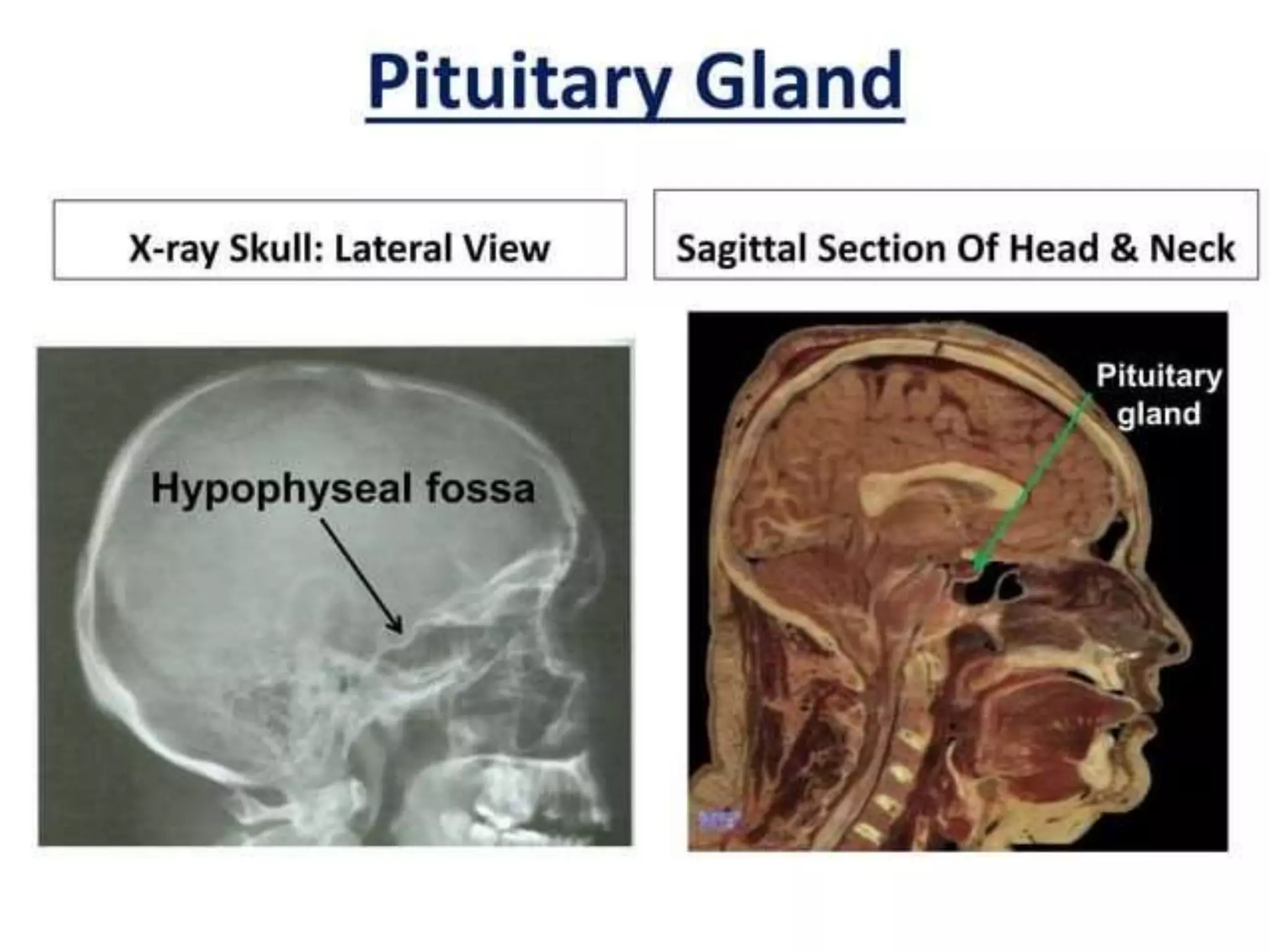 Pituitary Gland

X-ray Skull: Lateral View

Sagittal Section Of Head & Neck

Hypophyseal fossa

Pituitary gland